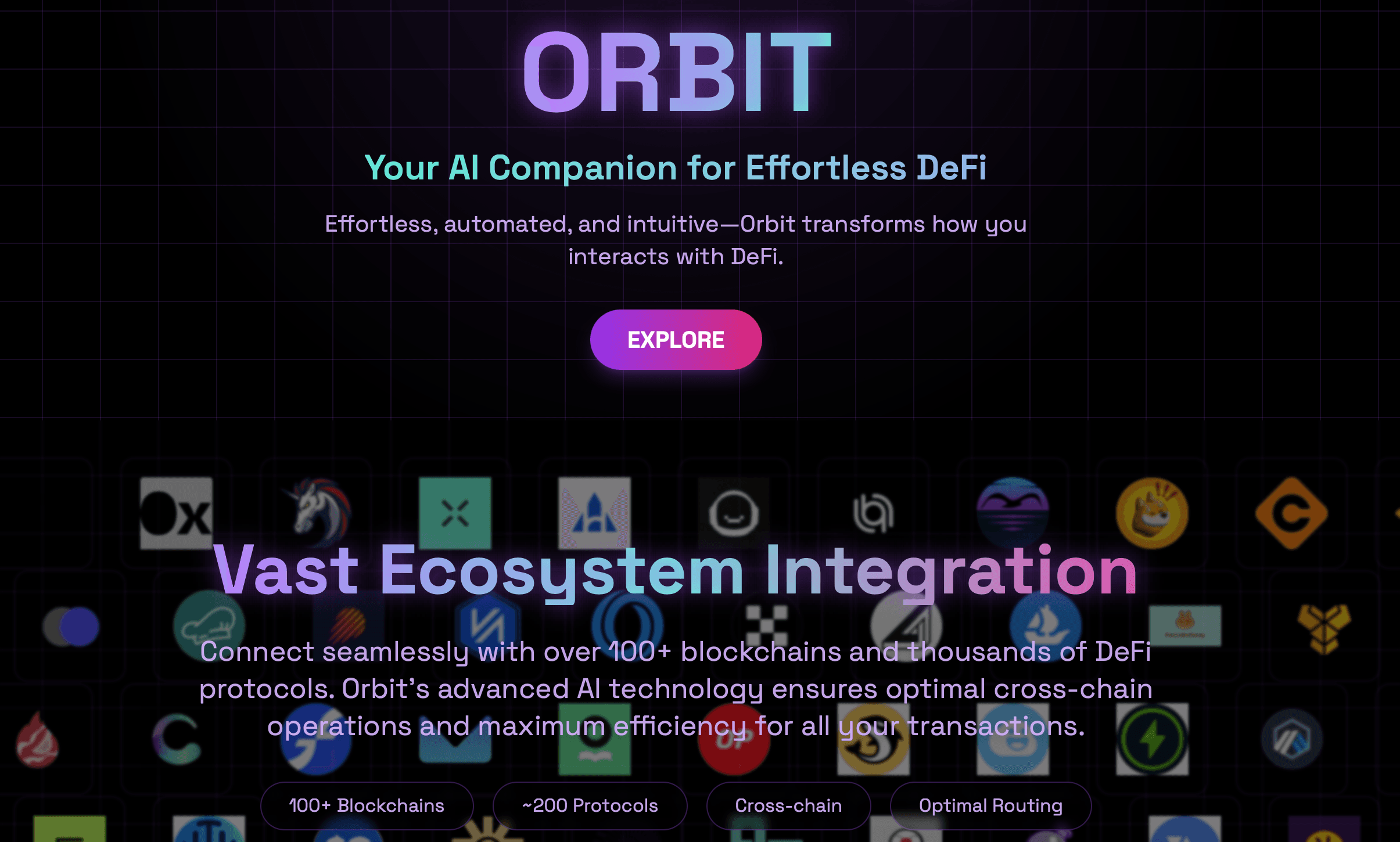 ORBIT

Your AI Companion for Effortless DeFi

Effortless, automated, and intuitive—Orbit transforms how you interacts with DeFi.

EXPLORE

0x

Vast Ecosystem Integration

Connect seamlessly with over 100+ blockchains and thousands of DeFi protocols. Orbit's advanced AI technology ensures optimal cross-chain operations and maximum efficiency for all your transactions.

100+ Blockchains

~200 Protocols

Cross-chain

Optimal Routing